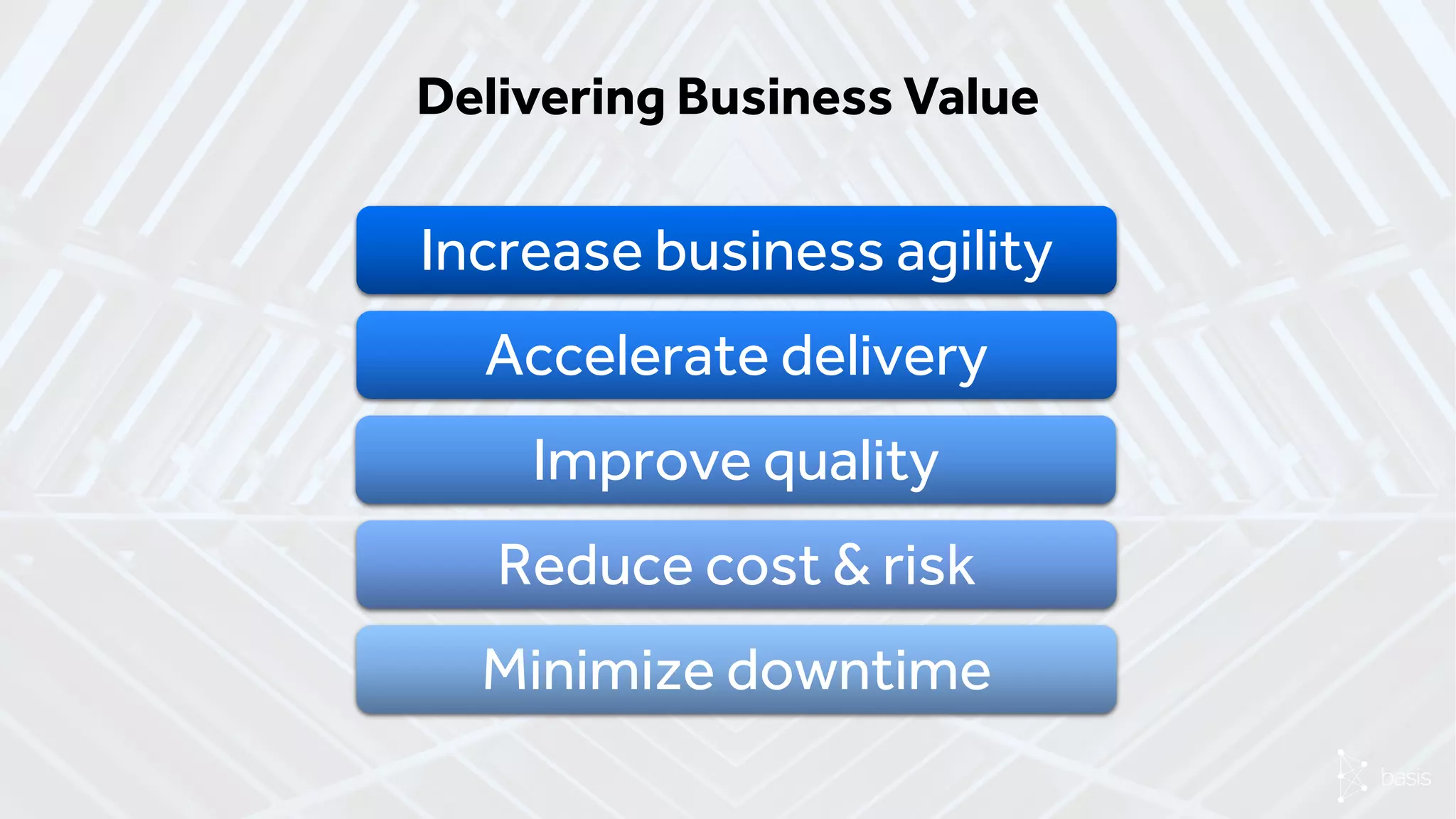 Delivering Business Value

Increase business agility

Accelerate delivery

Improve quality

Reduce cost & risk

Minimize downtime

basis